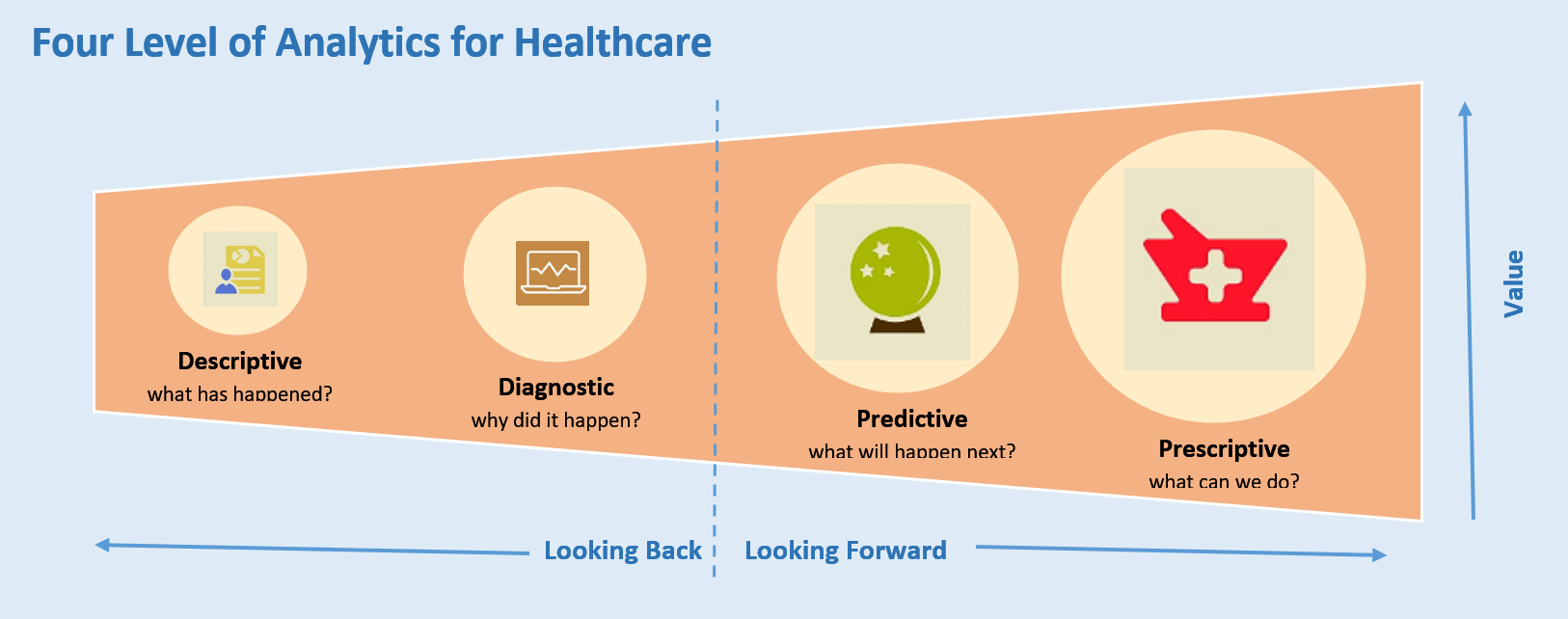 Four Level of Analytics for Healthcare

Descriptive
what has happened?

Diagnostic
why did it happen?

Predictive
what will happen next?

Prescriptive
what can we do?

Value

Looking Back

Looking Forward